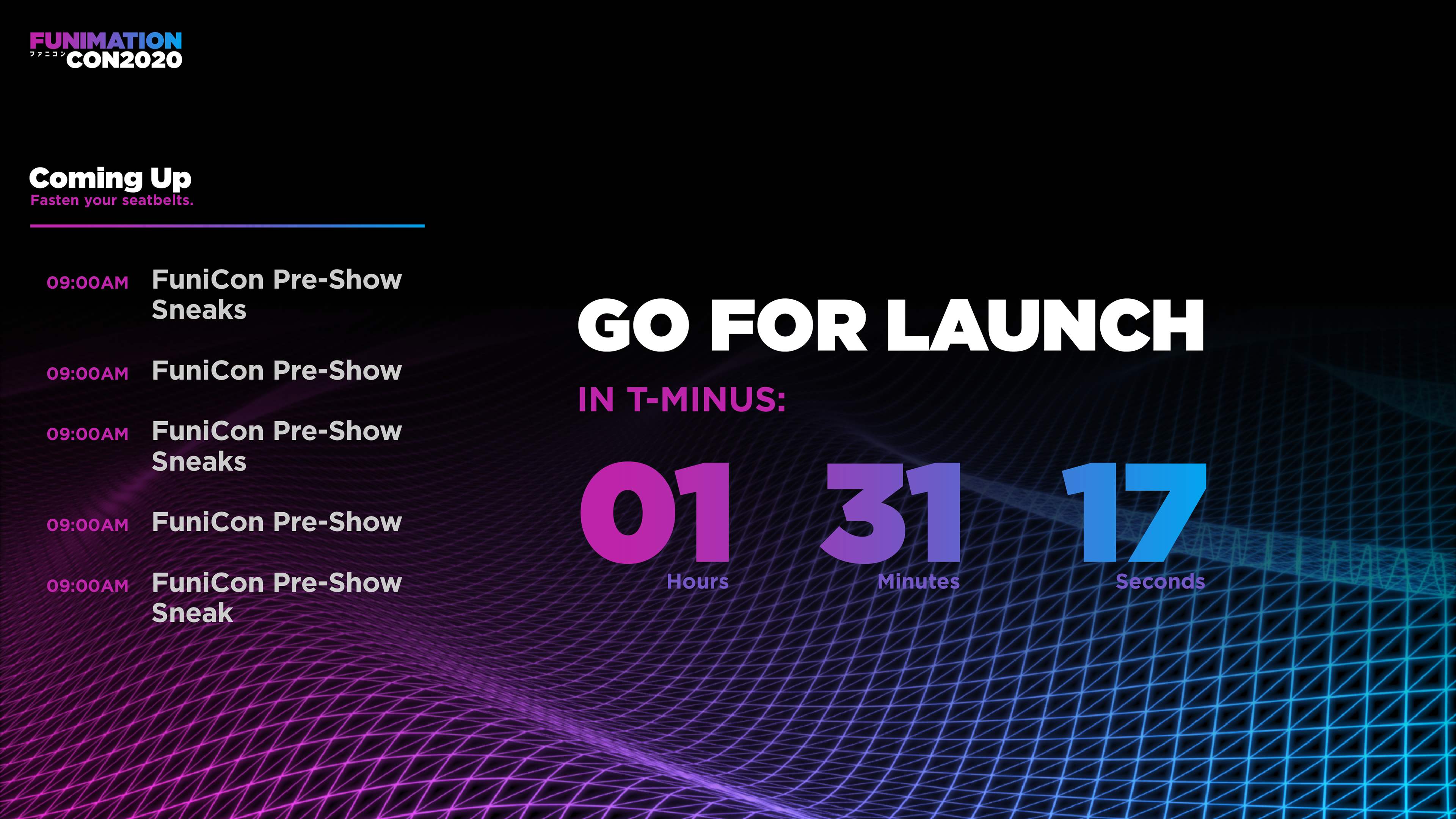 FUNIMATION
ファニコン CON2020

Coming Up
Fasten your seatbelts.

09:00AM FuniCon Pre-Show Sneaks

09:00AM FuniCon Pre-Show

09:00AM FuniCon Pre-Show Sneaks

09:00AM FuniCon Pre-Show

09:00AM FuniCon Pre-Show Sneak

GO FOR LAUNCH

IN T-MINUS:

01 Hours

31 Minutes

17 Seconds